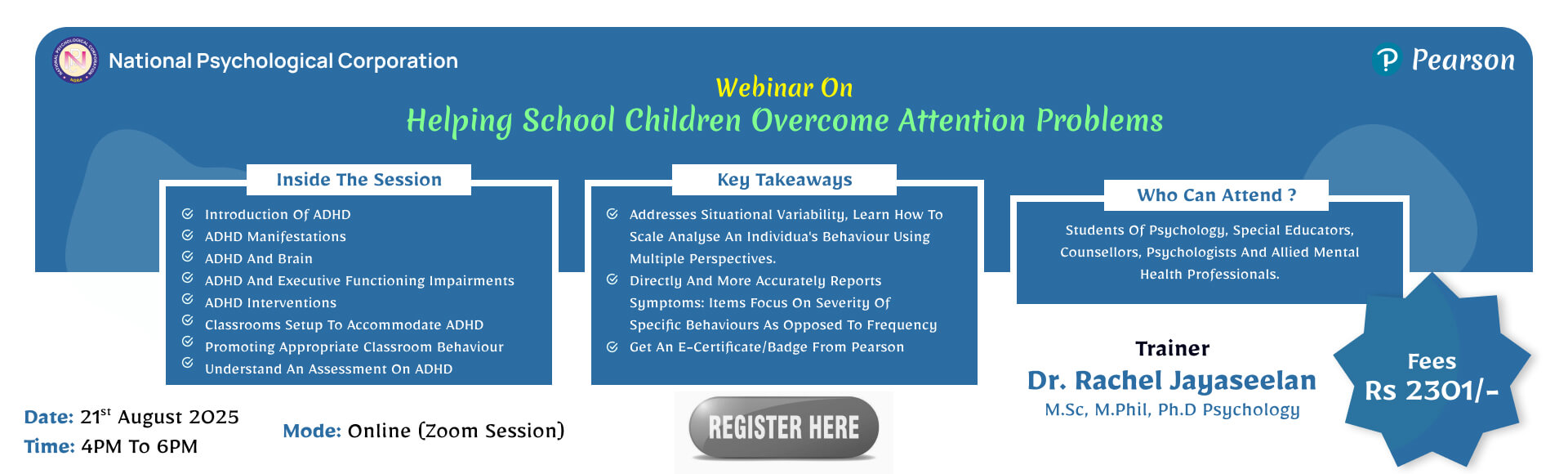 National Psychological Corporation

Pearson

Webinar On

Helping School Children Overcome Attention Problems

Inside The Session

Introduction Of ADHD
ADHD Manifestations
ADHD And Brain
ADHD And Executive Functioning Impairments
ADHD Interventions
Classrooms Setup To Accommodate ADHD
Promoting Appropriate Classroom Behaviour
Understand An Assessment On ADHD

Key Takeaways

Addresses Situational Variability, Learn How To Scale Analyse An Individua's Behaviour Using Multiple Perspectives.
Directly And More Accurately Reports Symptoms: Items Focus On Severity Of Specific Behaviours As Opposed To Frequency
Get An E-Certificate/Badge From Pearson

Who Can Attend ?

Students Of Psychology, Special Educators, Counsellors, Psychologists And Allied Mental Health Professionals.

Trainer
Dr. Rachel Jayaseelan
M.Sc, M.Phil, Ph.D Psychology

Fees
Rs 2301/-

Date: 21$^{st}$ August 2025
Time: 4PM To 6PM

Mode: Online (Zoom Session)

REGISTER HERE